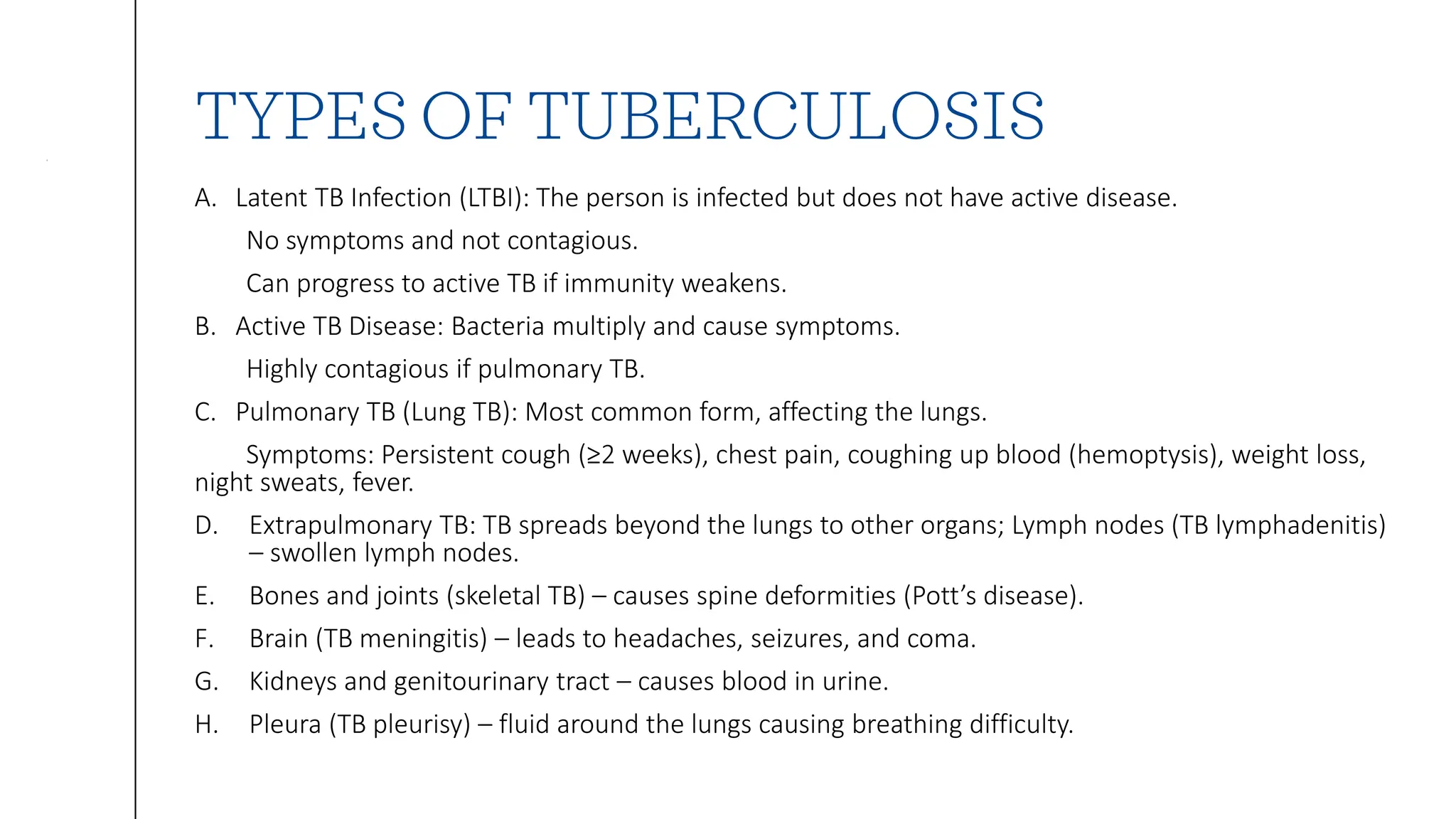 TYPES OF TUBERCULOSIS

A. Latent TB Infection (LTBI): The person is infected but does not have active disease.

No symptoms and not contagious.

Can progress to active TB if immunity weakens.

B. Active TB Disease: Bacteria multiply and cause symptoms.

Highly contagious if pulmonary TB.

C. Pulmonary TB (Lung TB): Most common form, affecting the lungs.

Symptoms: Persistent cough (≥2 weeks), chest pain, coughing up blood (hemoptysis), weight loss, night sweats, fever.

D. Extrapulmonary TB: TB spreads beyond the lungs to other organs; Lymph nodes (TB lymphadenitis) – swollen lymph nodes.

E. Bones and joints (skeletal TB) – causes spine deformities (Pott's disease).

F. Brain (TB meningitis) – leads to headaches, seizures, and coma.

G. Kidneys and genitourinary tract – causes blood in urine.

H. Pleura (TB pleurisy) – fluid around the lungs causing breathing difficulty.